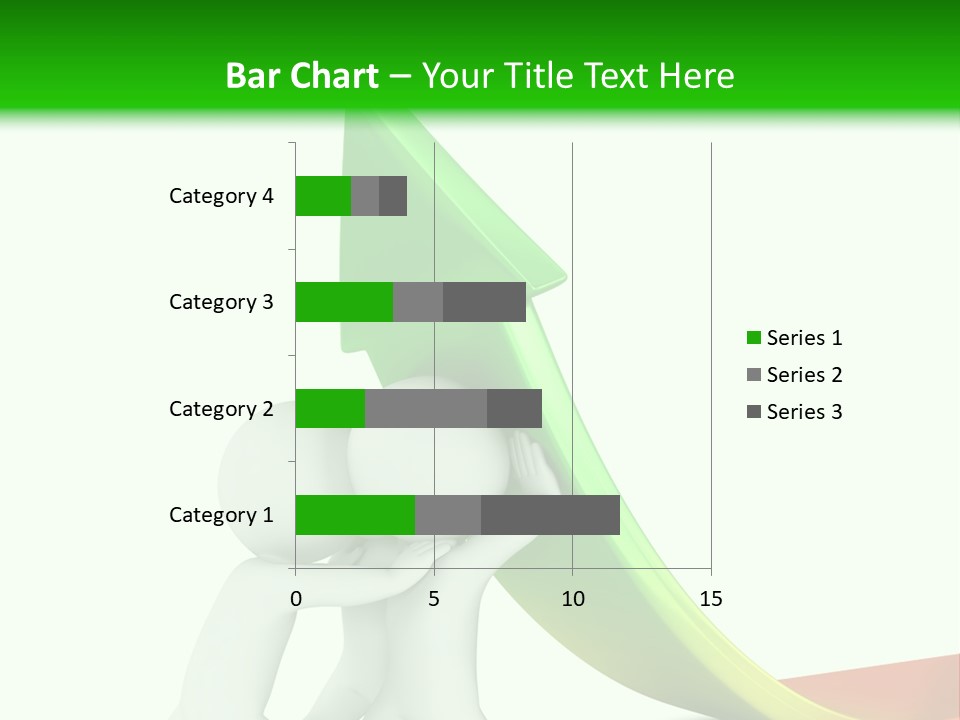 Bar Chart – Your Title Text Here

Category 4
Category 3
Category 2
Category 1

0
5
10
15

Series 1
Series 2
Series 3